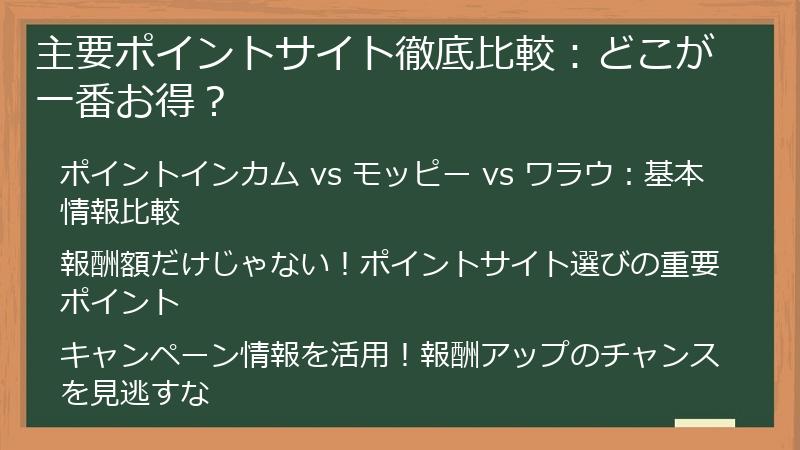 主要ポイントサイト徹底比較：どこが一番お得？

ポイントインカム vs モッピー vs ワラウ：基本情報比較

報酬額だけじゃない！ポイントサイト選びの重要ポイント

キャンペーン情報を活用！報酬アップのチャンスを見逃すな